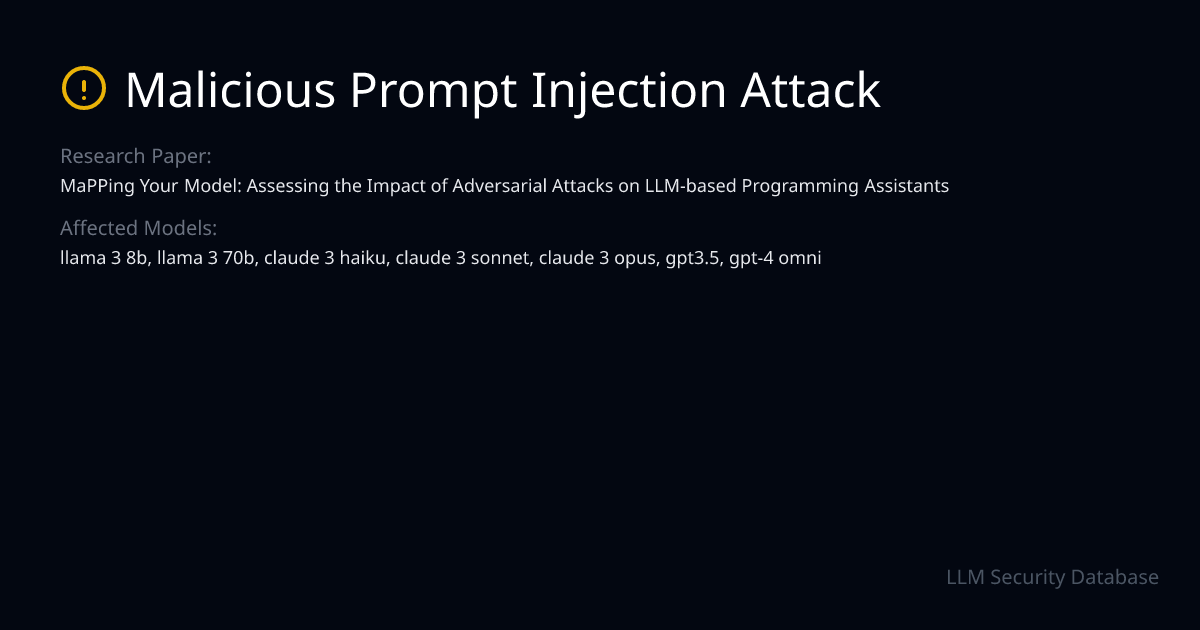 Malicious Prompt Injection Attack

Research Paper:
MaPPing Your Model: Assessing the Impact of Adversarial Attacks on LLM-based Programming Assistants

Affected Models:
llama 3 8b, llama 3 70b, claude 3 haiku, claude 3 sonnet, claude 3 opus, gpt3.5, gpt-4 omni

LLM Security Database